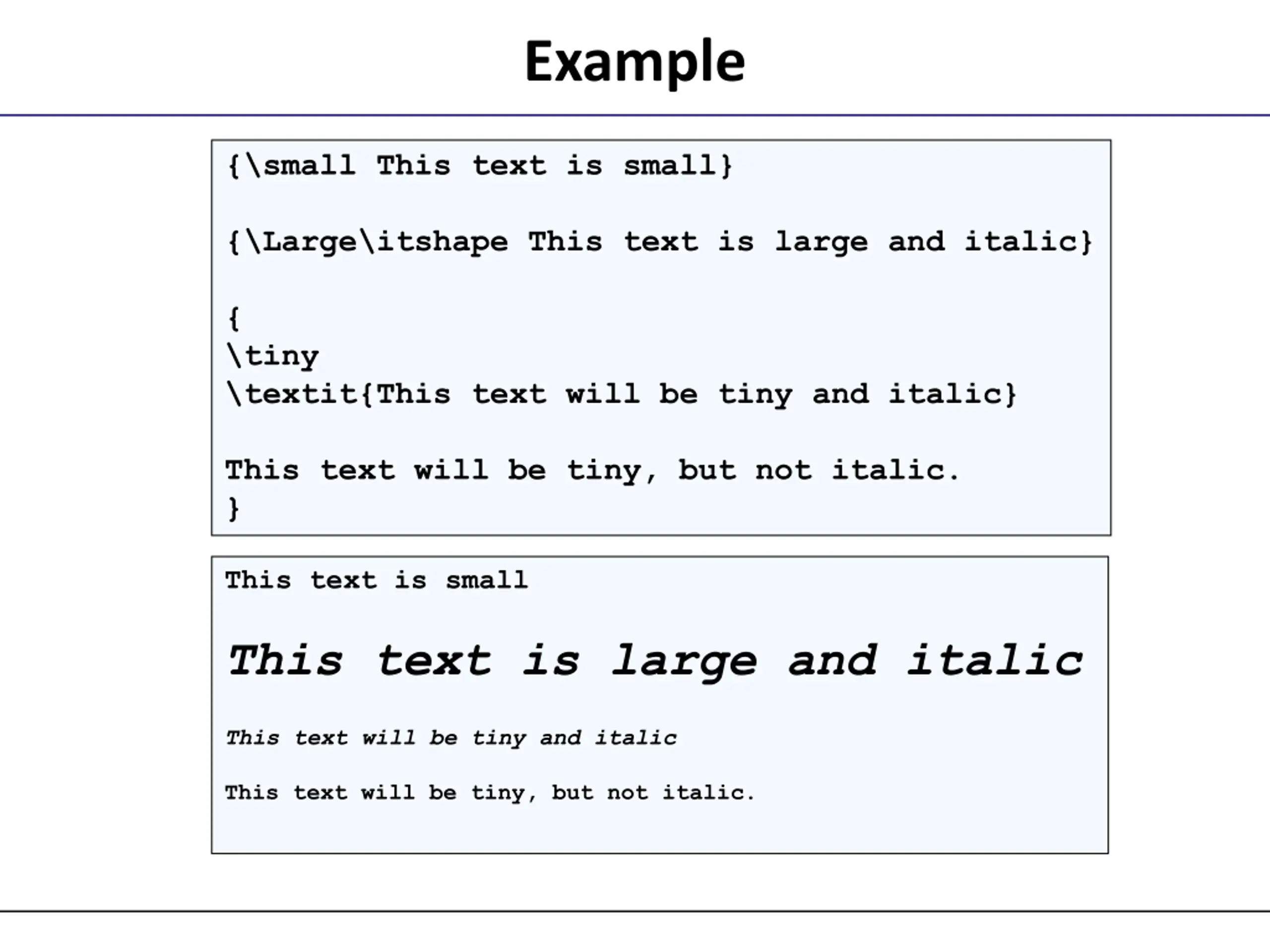 Example

{\small This text is small}

{\Large\itshape This text is large and italic}

{
\tiny
\textit{This text will be tiny and italic}

This text will be tiny, but not italic.
}

This text is small

This text is large and italic

This text will be tiny and italic

This text will be tiny, but not italic.